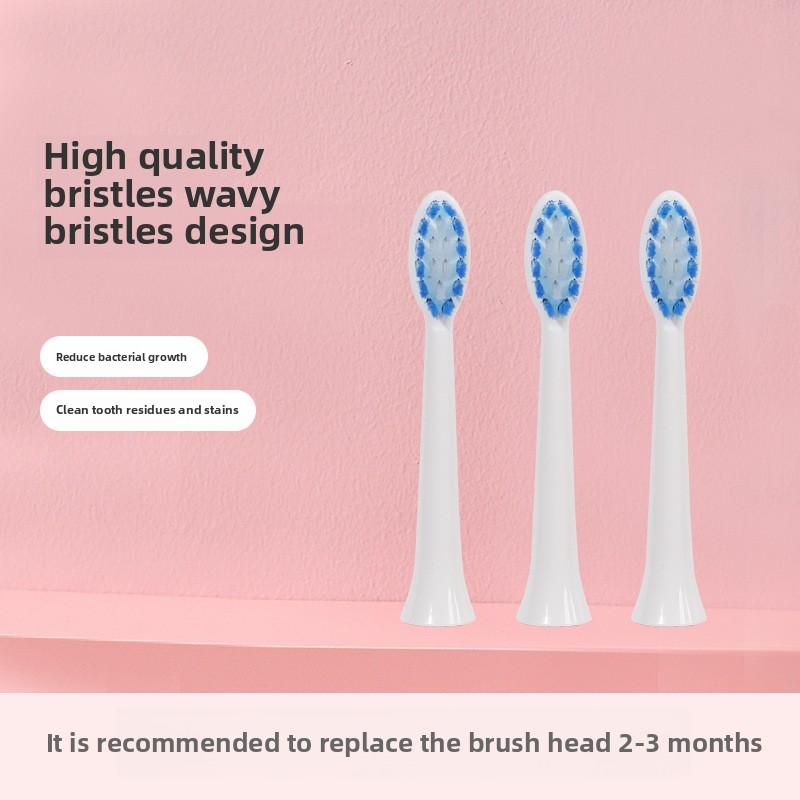 High quality bristles wavy bristles design

Reduce bacterial growth

Clean tooth residues and stains

It is recommended to replace the brush head 2-3 months